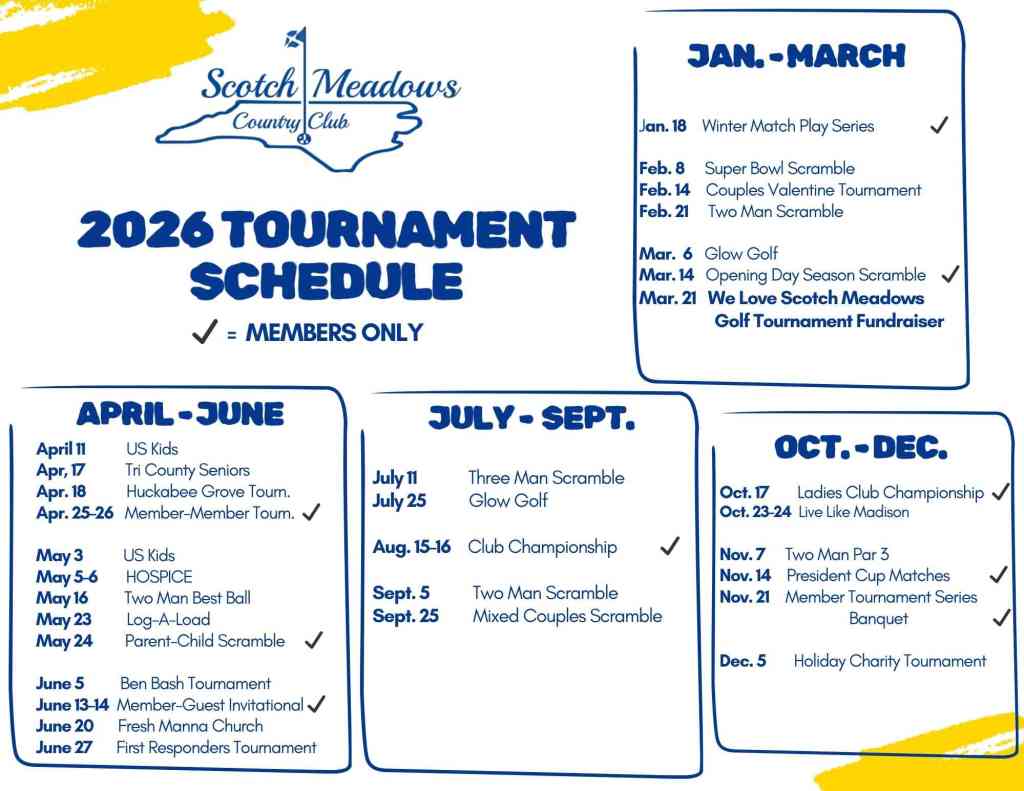 Scotch Meadows
Country Club

2026 TOURNAMENT SCHEDULE

✓ = MEMBERS ONLY

JAN. - MARCH

Jan. 18 Winter Match Play Series ✓

Feb. 8 Super Bowl Scramble
Feb. 14 Couples Valentine Tournament
Feb. 21 Two Man Scramble

Mar. 6 Glow Golf
Mar. 14 Opening Day Season Scramble ✓
Mar. 21 We Love Scotch Meadows Golf Tournament Fundraiser

APRIL - JUNE

April 11 US Kids
Apr, 17 Tri County Seniors
Apr. 18 Huckabee Grove Tourn.
Apr. 25-26 Member-Member Tourn. ✓

May 3 US Kids
May 5-6 HOSPICE
May 16 Two Man Best Ball
May 23 Log-A-Load
May 24 Parent-Child Scramble ✓

June 5 Ben Bash Tournament
June 13-14 Member-Guest Invitational ✓
June 20 Fresh Manna Church
June 27 First Responders Tournament

JULY - SEPT.

July 11 Three Man Scramble
July 25 Glow Golf

Aug. 15-16 Club Championship ✓

Sept. 5 Two Man Scramble
Sept. 25 Mixed Couples Scramble

OCT. - DEC.

Oct. 17 Ladies Club Championship ✓
Oct. 23-24 Live Like Madison

Nov. 7 Two Man Par 3
Nov. 14 President Cup Matches ✓
Nov. 21 Member Tournament Series Banquet ✓

Dec. 5 Holiday Charity Tournament